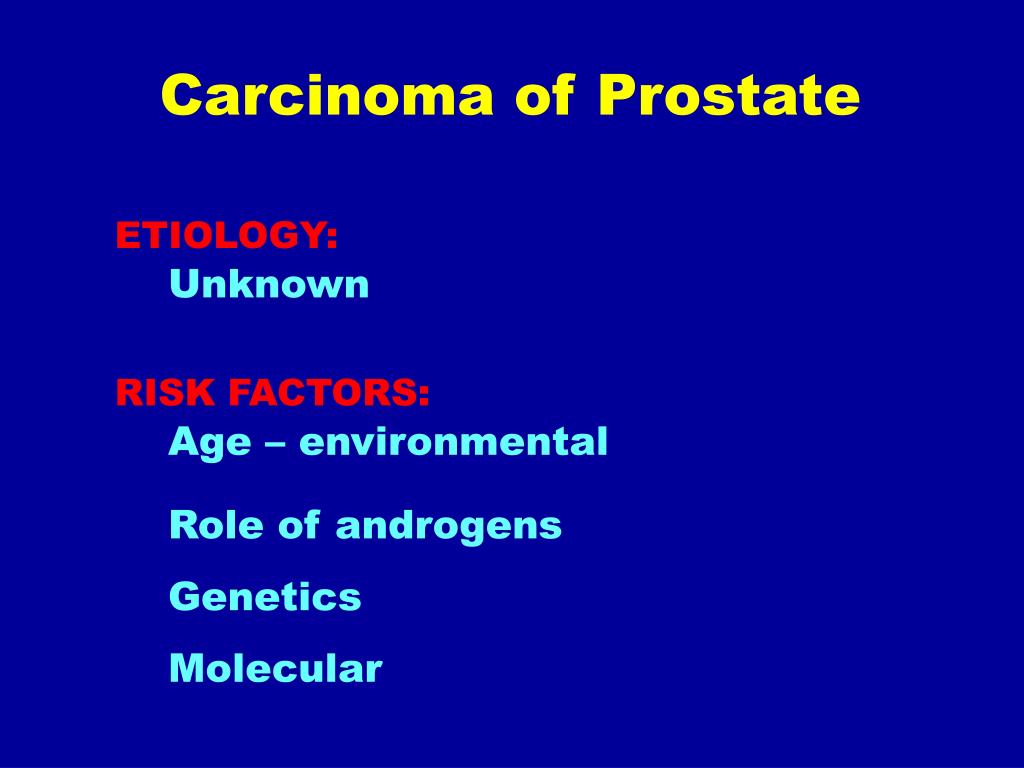 Carcinoma of Prostate

ETIOLOGY:
Unknown

RISK FACTORS:
Age – environmental

Role of androgens

Genetics

Molecular